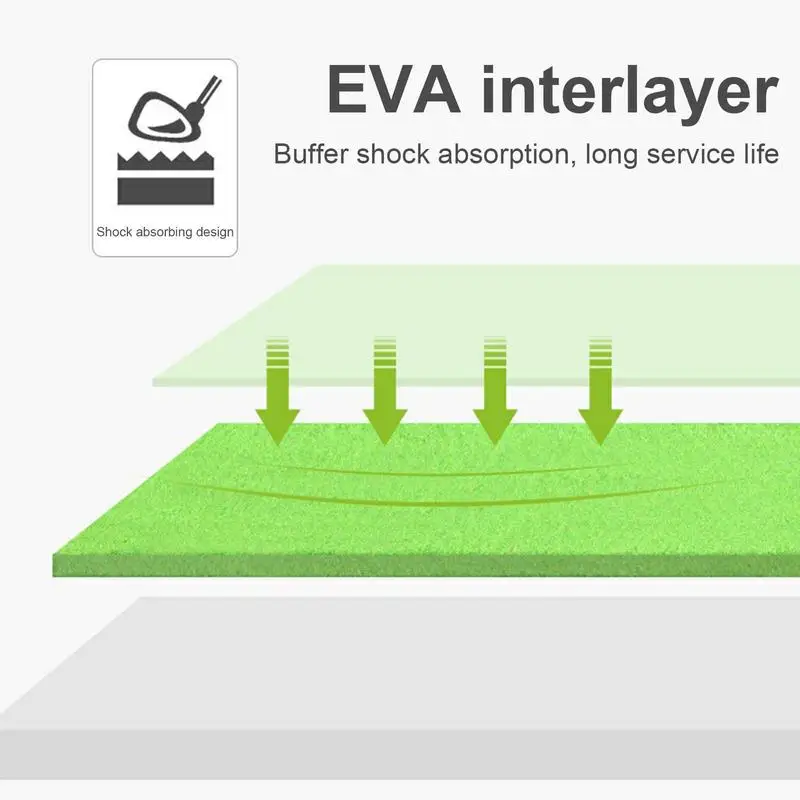 Shock absorbing design

EVA interlayer

Buffer shock absorption, long service life